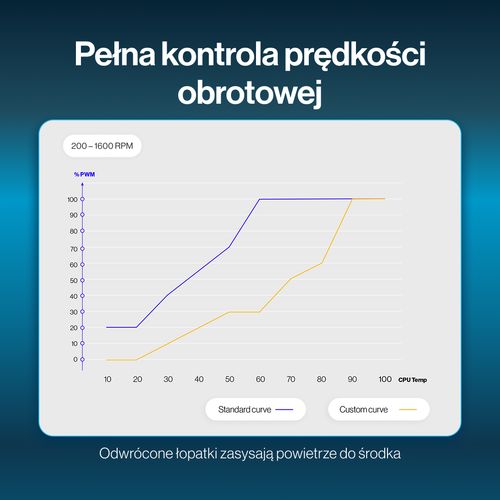 Pełna kontrola prędkości obrotowej

200 – 1600 RPM

% PWM

100
90
80
70
60
50
40
30
20
10
0

10 20 30 40 50 60 70 80 90 100 CPU Temp

Standard curve

Custom curve

Odwrócone łopatki zasysają powietrze do środka